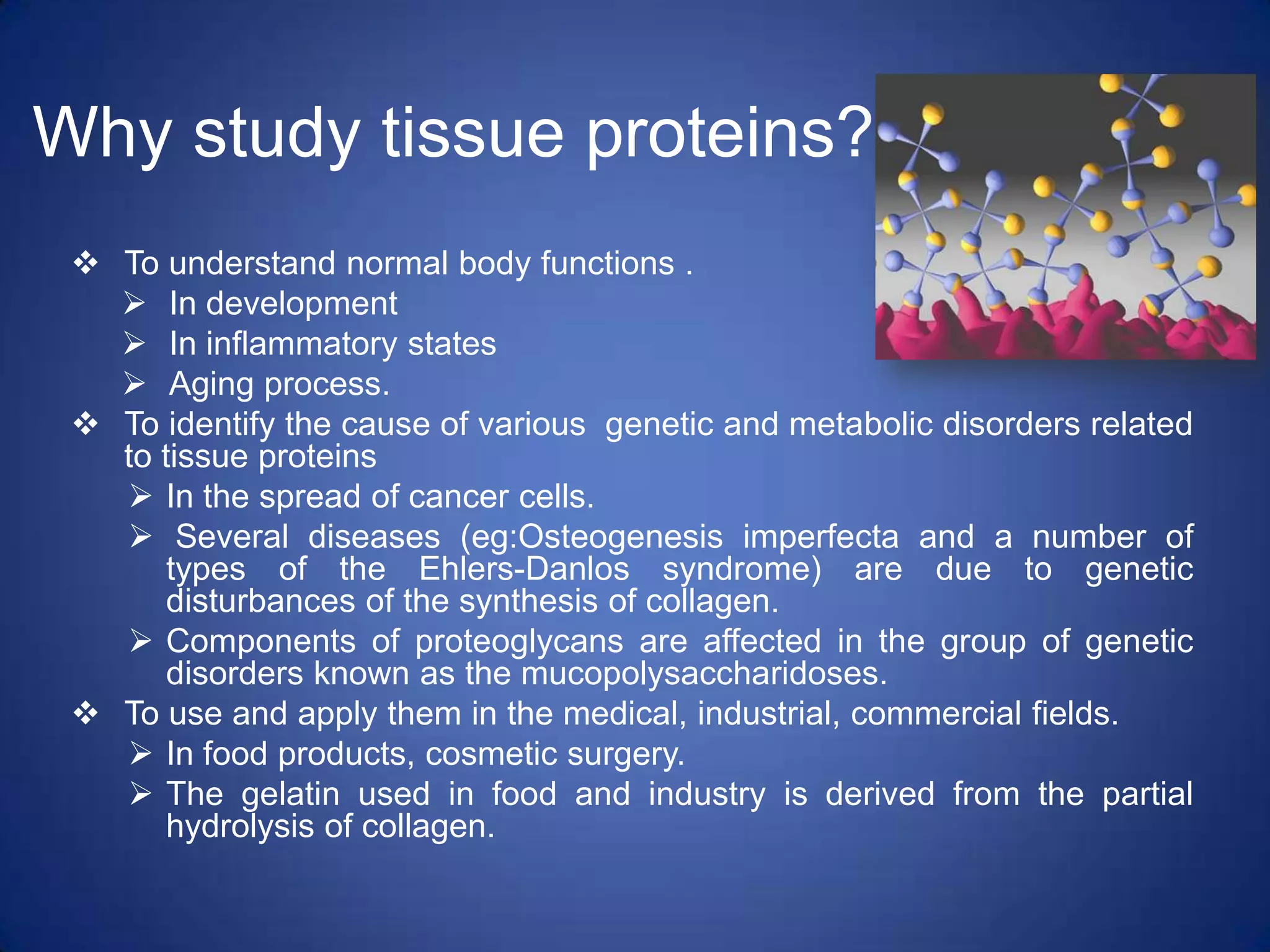 Why study tissue proteins?

❖ To understand normal body functions .
➢ In development
➢ In inflammatory states
➢ Aging process.
❖ To identify the cause of various genetic and metabolic disorders related to tissue proteins
➢ In the spread of cancer cells.
➢ Several diseases (eg:Osteogenesis imperfecta and a number of types of the Ehlers-Danlos syndrome) are due to genetic disturbances of the synthesis of collagen.
➢ Components of proteoglycans are affected in the group of genetic disorders known as the mucopolysaccharidoses.
❖ To use and apply them in the medical, industrial, commercial fields.
➢ In food products, cosmetic surgery.
➢ The gelatin used in food and industry is derived from the partial hydrolysis of collagen.